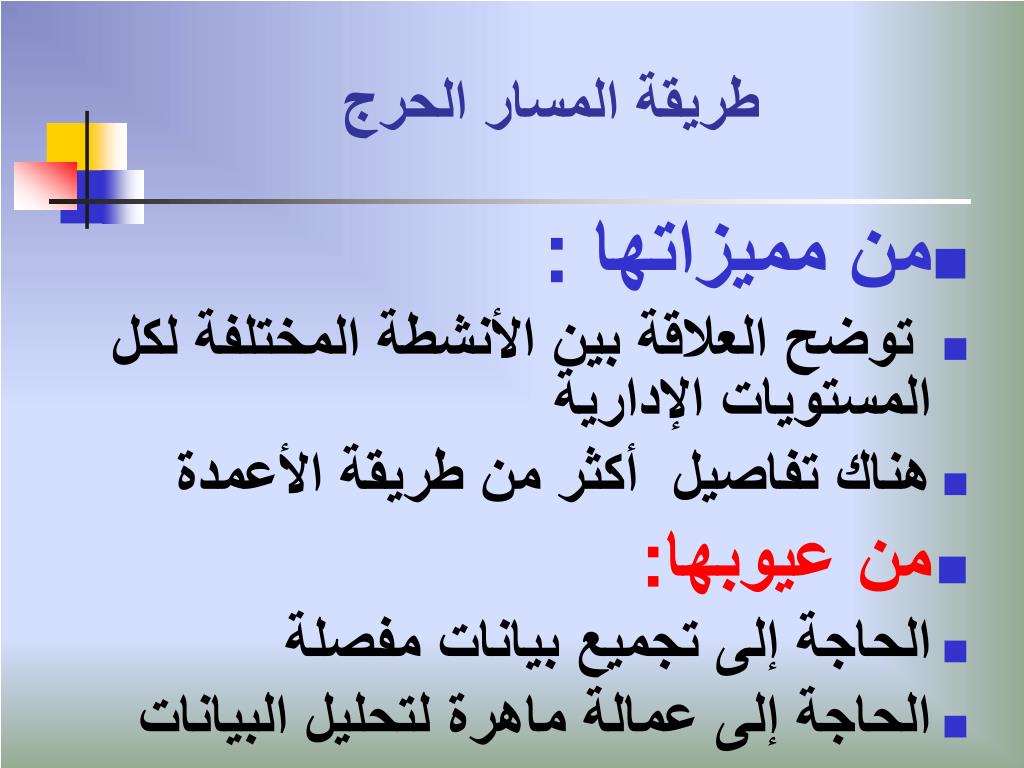 طريقة المسار الحرج

من مميزاتها :

توضح العلاقة بين الأنشطة المختلفة لكل المستويات الإدارية

هناك تفاصيل أكثر من طريقة الأعمدة

من عيوبها:

الحاجة إلى تجميع بيانات مفصلة

الحاجة إلى عمالة ماهرة لتحليل البيانات